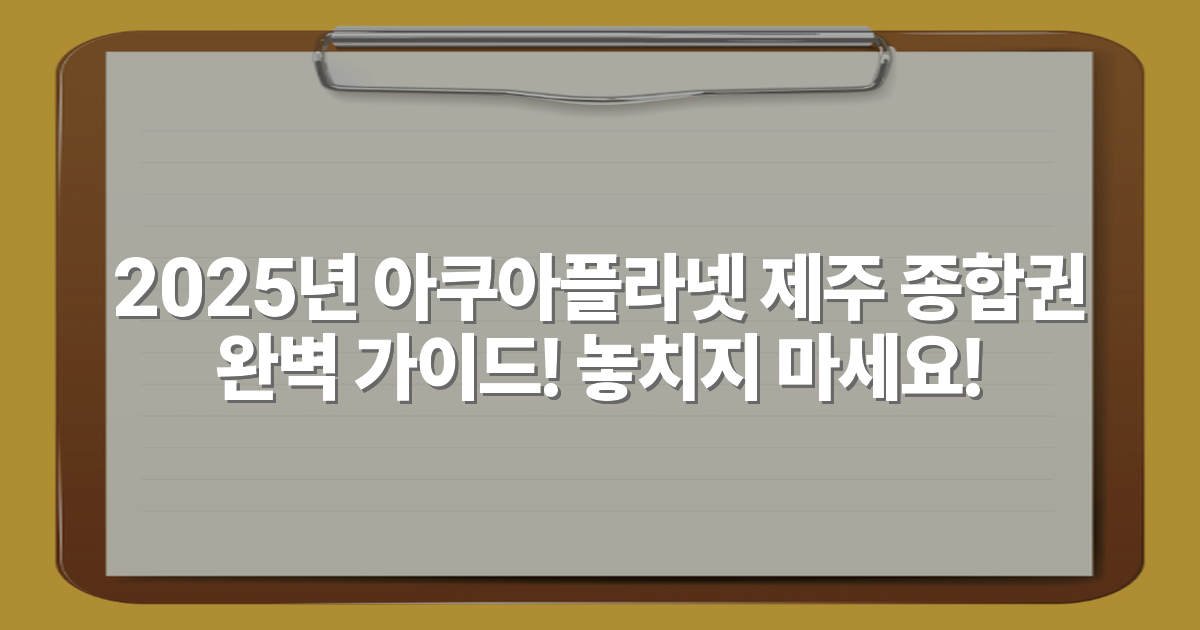 2025년 아쿠아플라넷 제주 종합권 완벽 가이드! 놓치지 마세요!